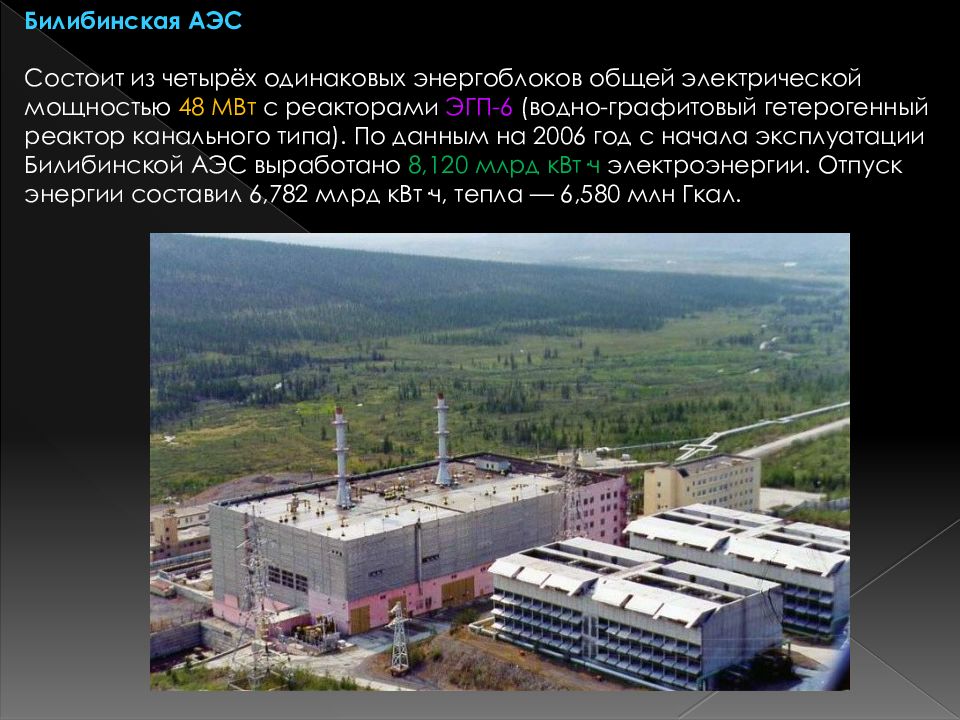 Билибинская АЭС

Состоит из четырёх одинаковых энергоблоков общей электрической мощностью 48 МВт с реакторами ЭГП-6 (водно-графитовый гетерогенный реактор канального типа). По данным на 2006 год с начала эксплуатации Билибинской АЭС выработано 8,120 млрд кВт·ч электроэнергии. Отпуск энергии составил 6,782 млрд кВт·ч, тепла — 6,580 млн Гкал.